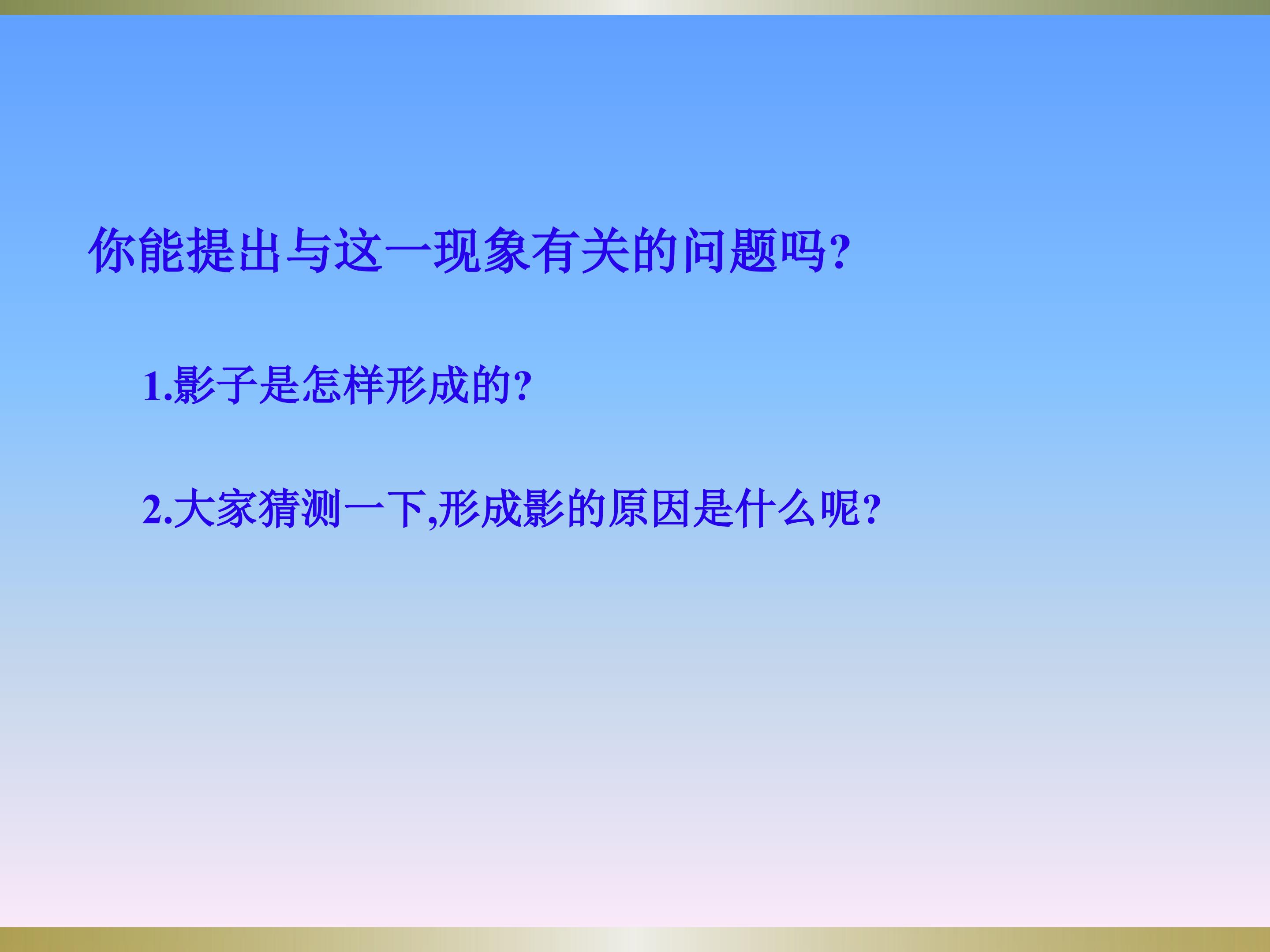 你能提出与这一现象有关的问题吗?

1.影子是怎样形成的?

2.大家猜测一下,形成影的原因是什么呢?